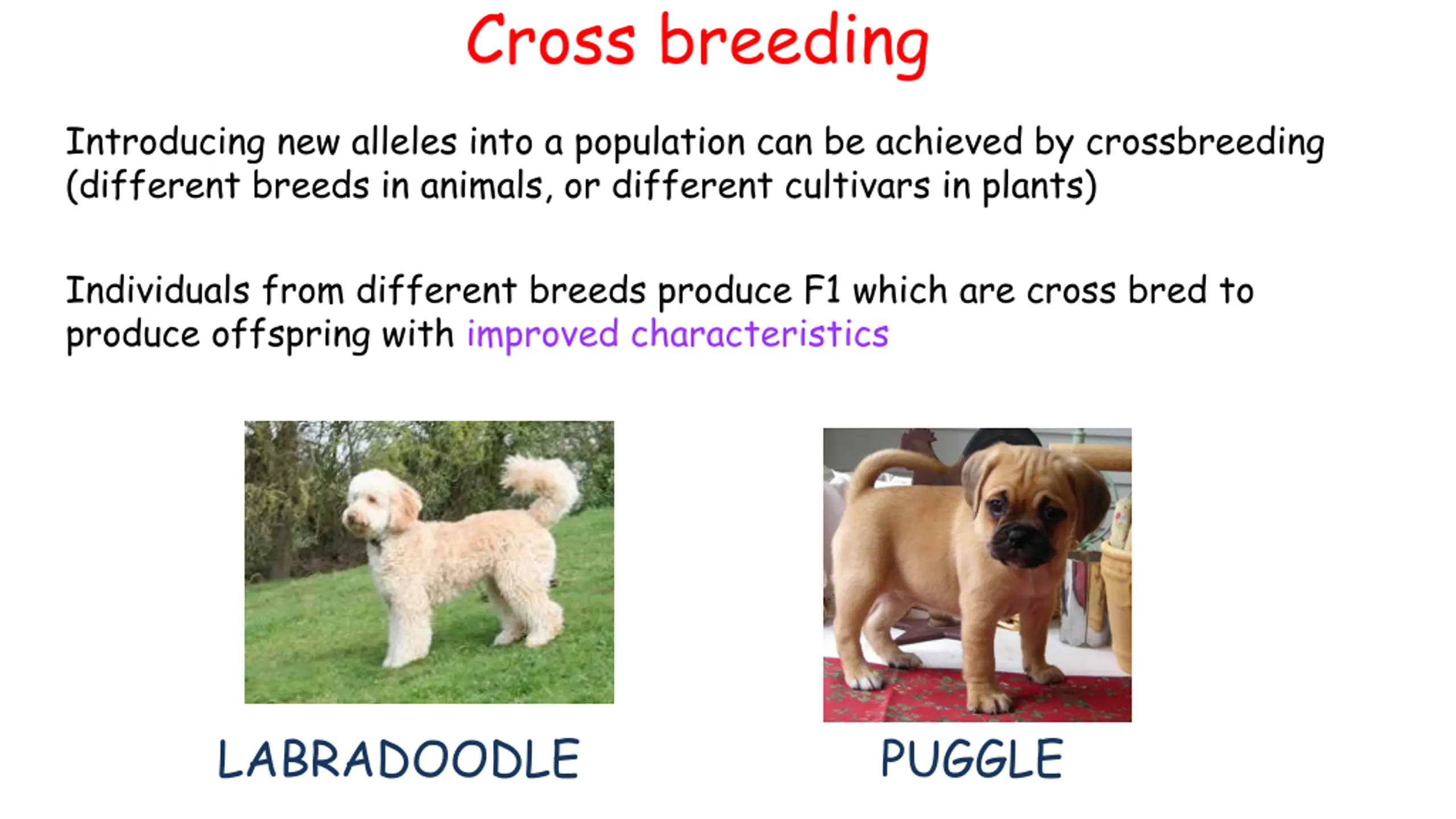 Cross breeding

Introducing new alleles into a population can be achieved by crossbreeding (different breeds in animals, or different cultivars in plants)

Individuals from different breeds produce F1 which are cross bred to produce offspring with improved characteristics

LABRADOODLE

PUGGLE